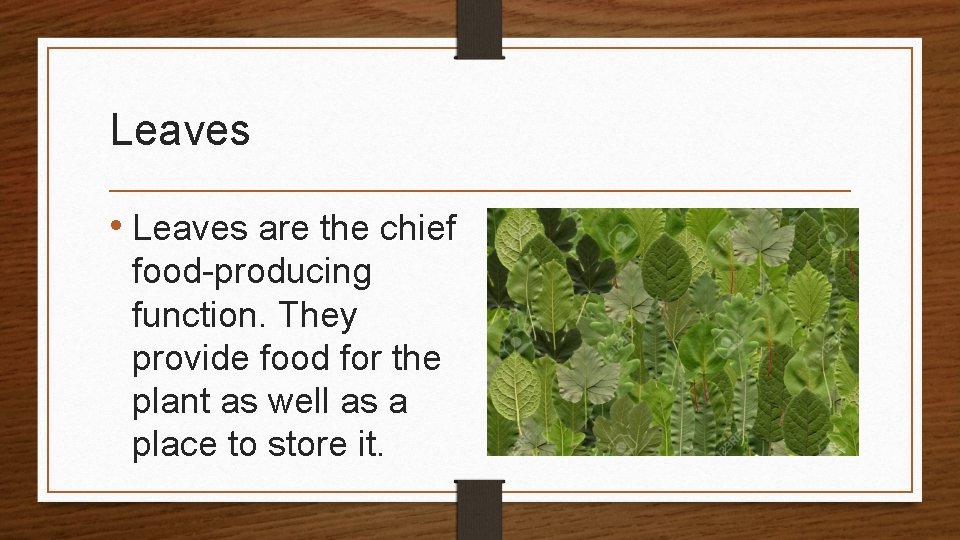 Leaves

• Leaves are the chief food-producing function. They provide food for the plant as well as a place to store it.